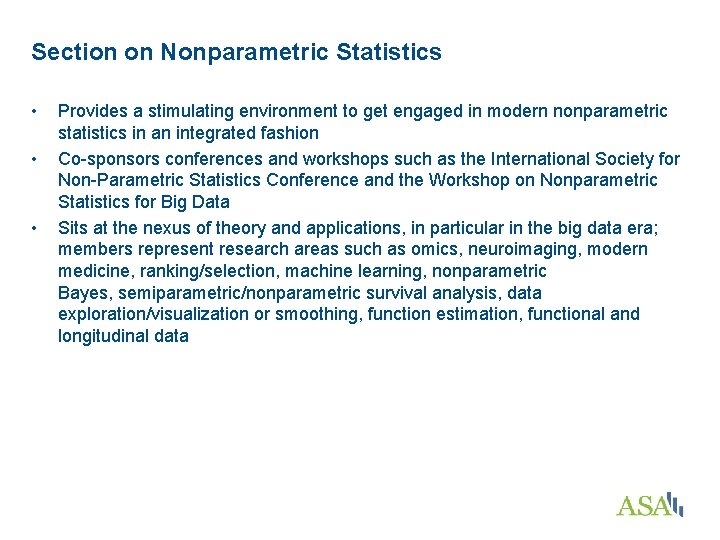 Section on Nonparametric Statistics

• Provides a stimulating environment to get engaged in modern nonparametric statistics in an integrated fashion

• Co-sponsors conferences and workshops such as the International Society for Non-Parametric Statistics Conference and the Workshop on Nonparametric Statistics for Big Data

• Sits at the nexus of theory and applications, in particular in the big data era; members represent research areas such as omics, neuroimaging, modern medicine, ranking/selection, machine learning, nonparametric Bayes, semiparametric/nonparametric survival analysis, data exploration/visualization or smoothing, function estimation, functional and longitudinal data

ASA